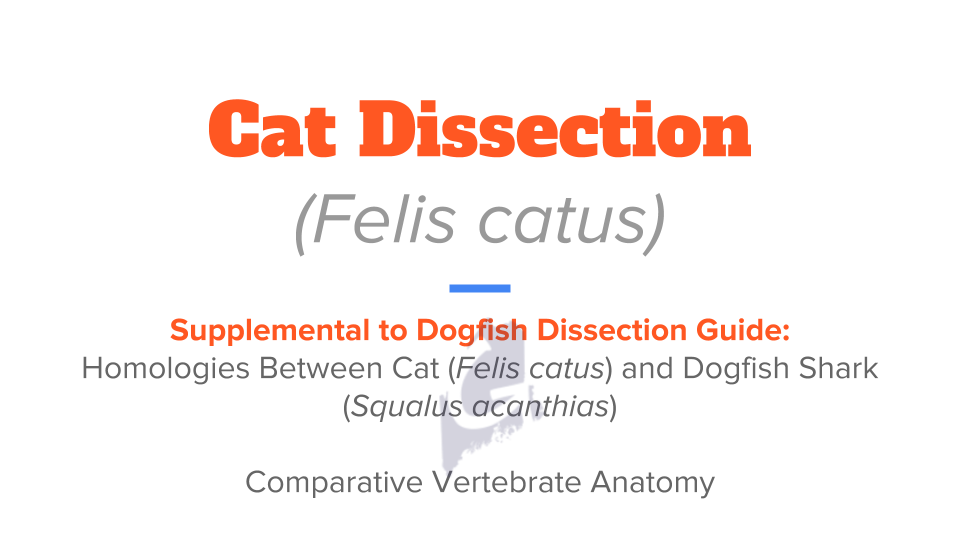 Cat Dissection

(Felis catus)

Supplemental to Dogfish Dissection Guide:
Homologies Between Cat (Felis catus) and Dogfish Shark (Squalus acanthias)

Comparative Vertebrate Anatomy